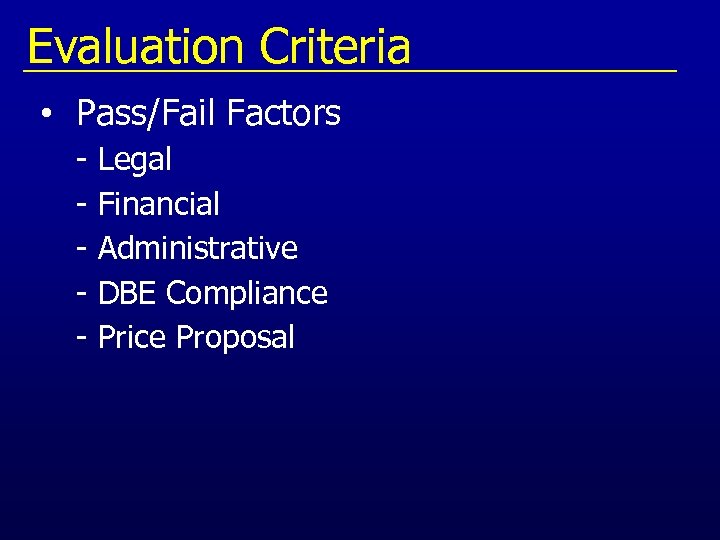 Evaluation Criteria

• Pass/Fail Factors
- Legal
- Financial
- Administrative
- DBE Compliance
- Price Proposal